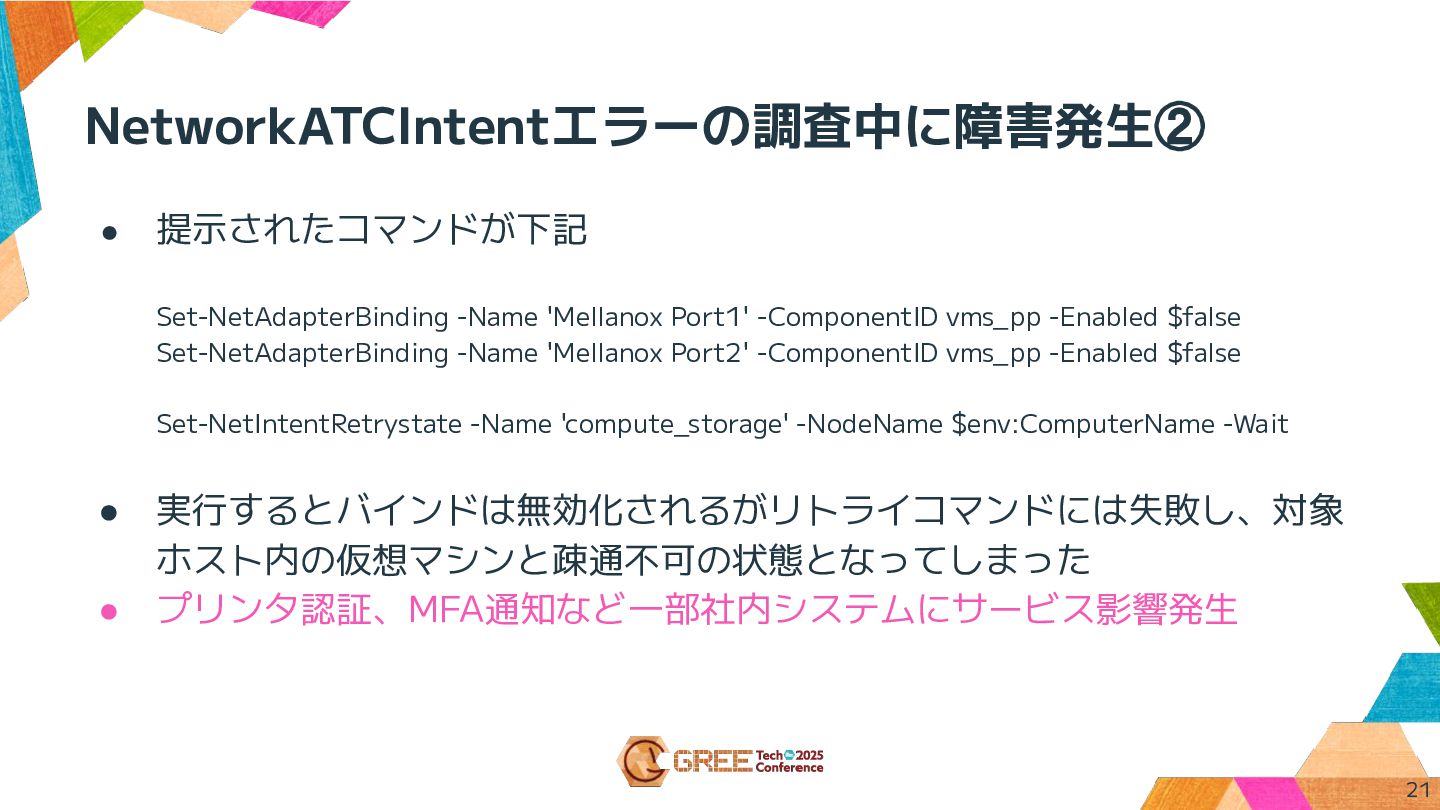 NetworkATCIntentエラーの調査中に障害発生②

● 提示されたコマンドが下記

Set-NetAdapterBinding -Name 'Mellanox Port1' -ComponentID vms_pp -Enabled $false
Set-NetAdapterBinding -Name 'Mellanox Port2' -ComponentID vms_pp -Enabled $false

Set-NetIntentRetrystate -Name 'compute_storage' -NodeName $env:ComputerName -Wait

● 実行するとバインドは無効化されるがリトライコマンドには失敗し、対象ホスト内の仮想マシンと疎通不可の状態となってしまった
● プリンタ認証、MFA通知など一部社内システムにサービス影響発生

GREE Tech 2025 Conference

21